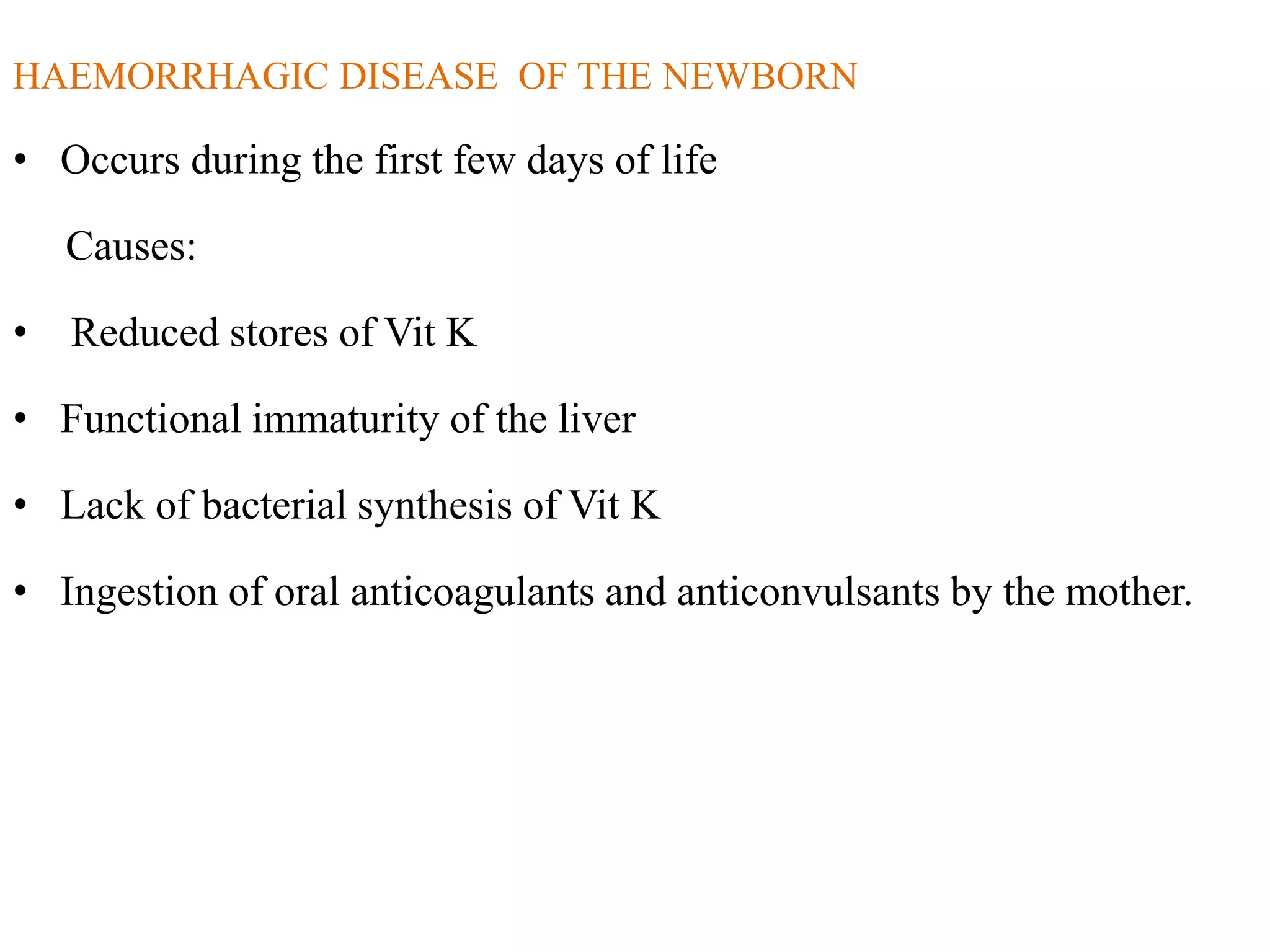 HAEMORRHAGIC DISEASE OF THE NEWBORN

• Occurs during the first few days of life

Causes:

• Reduced stores of Vit K

• Functional immaturity of the liver

• Lack of bacterial synthesis of Vit K

• Ingestion of oral anticoagulants and anticonvulsants by the mother.